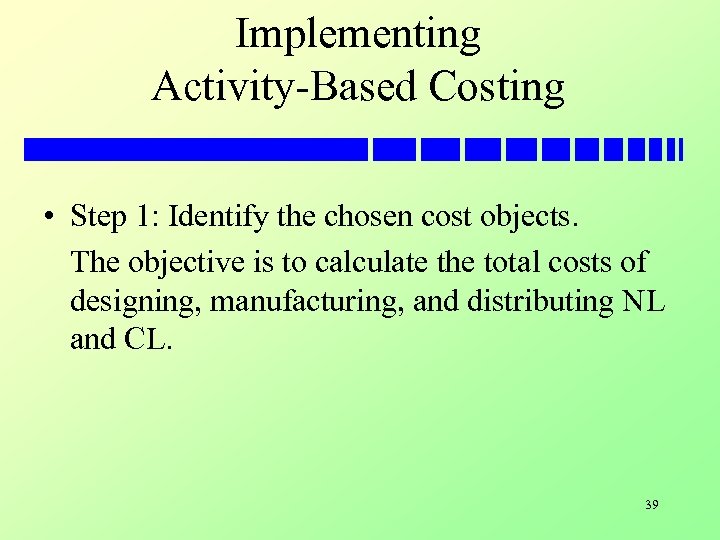 Implementing
Activity-Based Costing

• Step 1: Identify the chosen cost objects.

The objective is to calculate the total costs of designing, manufacturing, and distributing NL and CL.

39